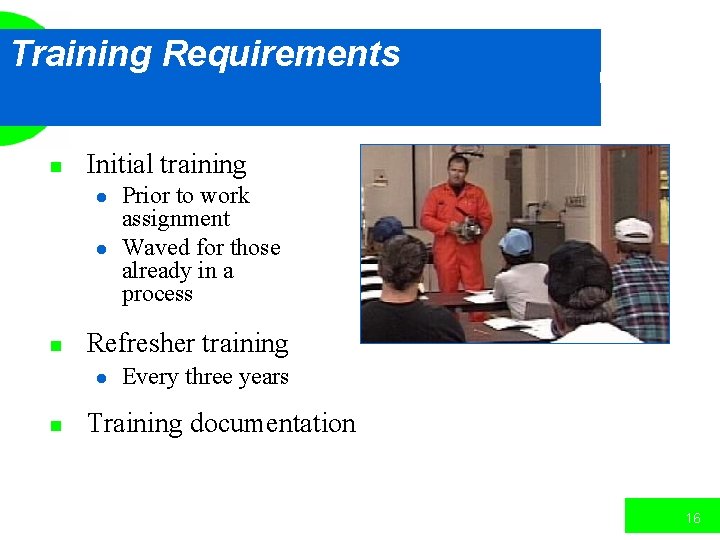 Training Requirements

- Initial training
  - Prior to work assignment
  - Waved for those already in a process
- Refresher training
  - Every three years
- Training documentation

16